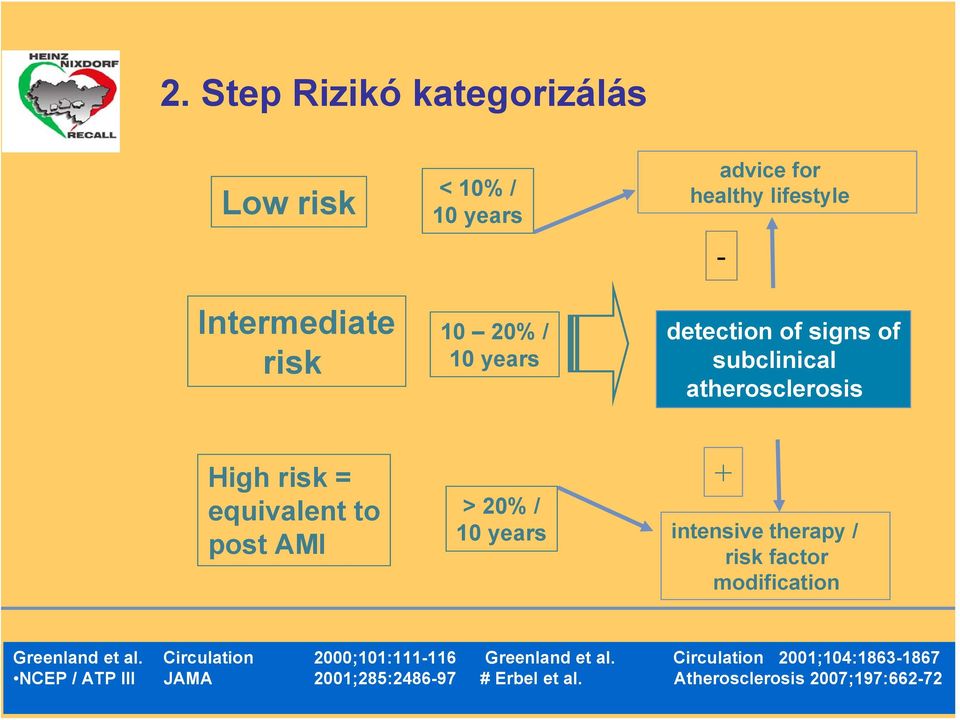 HEINZ NIXDORF RECALL

2. Step Rizikó kategorizálás

Low risk

< 10% / 10 years

advice for healthy lifestyle

-

Intermediate risk

10 – 20% / 10 years

detection of signs of subclinical atherosclerosis

+

High risk = equivalent to post AMI

> 20% / 10 years

intensive therapy / risk factor modification

Greenland et al. Circulation 2000;101:111-116 Greenland et al. Circulation 2001;104:1863-1867
•NCEP / ATP III JAMA 2001;285:2486-97 # Erbel et al. Atherosclerosis 2007;197:662-72